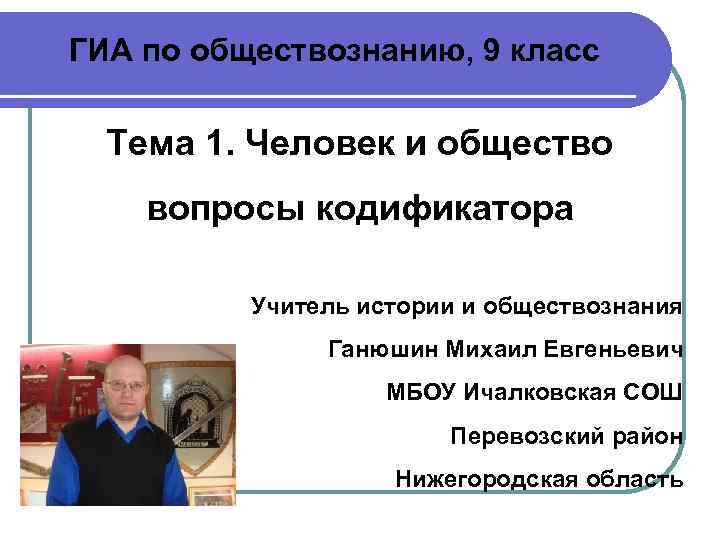 ГИА по обществознанию, 9 класс

Тема 1. Человек и общество

вопросы кодификатора

Учитель истории и обществознания

Ганюшин Михаил Евгеньевич

МБОУ Ичалковская СОШ

Перевозский район

Нижегородская область